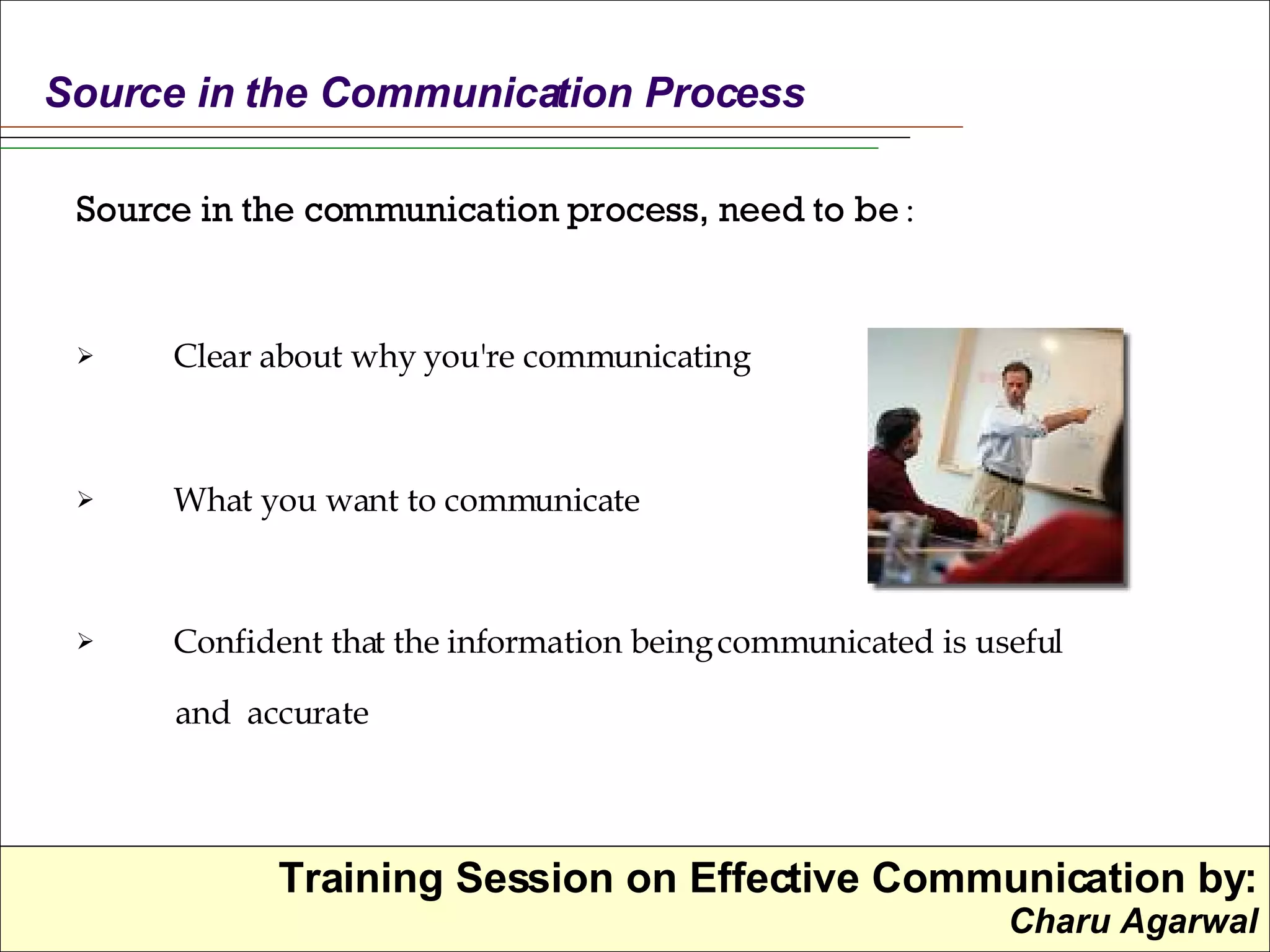 Source in the Communication Process

Source in the communication process, need to be :

➢ Clear about why you're communicating

➢ What you want to communicate

➢ Confident that the information being communicated is useful and accurate

Training Session on Effective Communication by:
Charu Agarwal